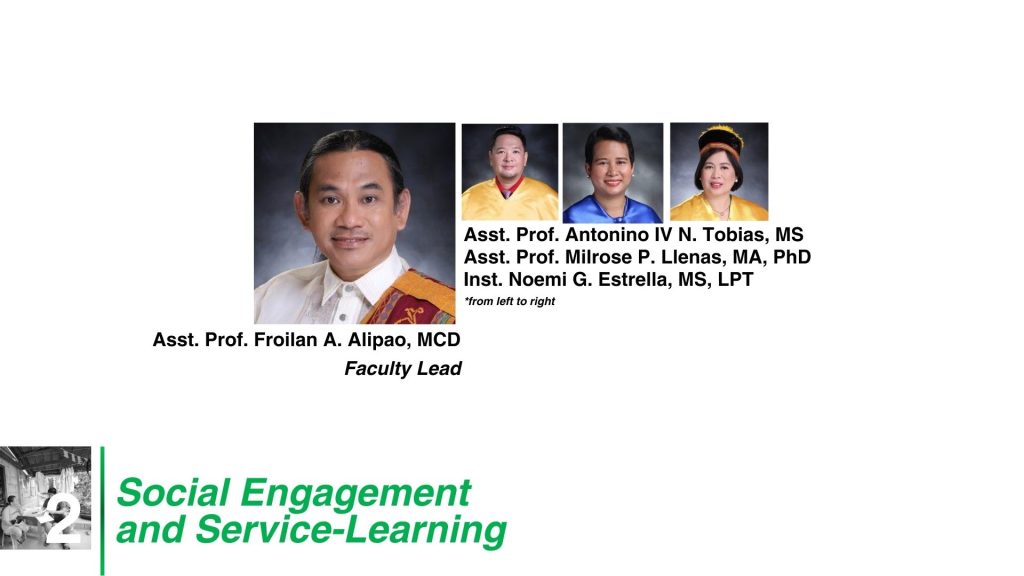 Asst. Prof. Antonino IV N. Tobias, MS
Asst. Prof. Milrose P. Llenas, MA, PhD
Inst. Noemi G. Estrella, MS, LPT

*from left to right

Asst. Prof. Froilan A. Alipao, MCD
Faculty Lead

2

Social Engagement and Service-Learning